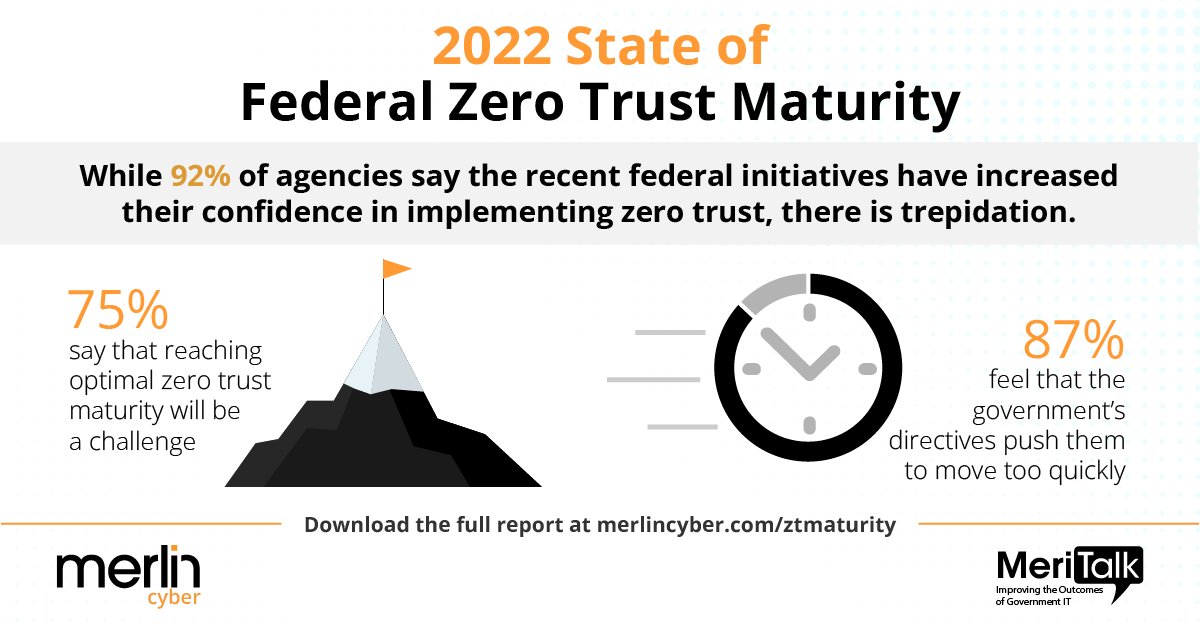 2022 State of
Federal Zero Trust Maturity

While 92% of agencies say the recent federal initiatives have increased their confidence in implementing zero trust, there is trepidation.

75%
say that reaching optimal zero trust maturity will be a challenge

87%
feel that the government's directives push them to move too quickly

Download the full report at merlincyber.com/ztmaturity

merlin
cyber

MeriTalk
Improving the Outcomes of Government IT